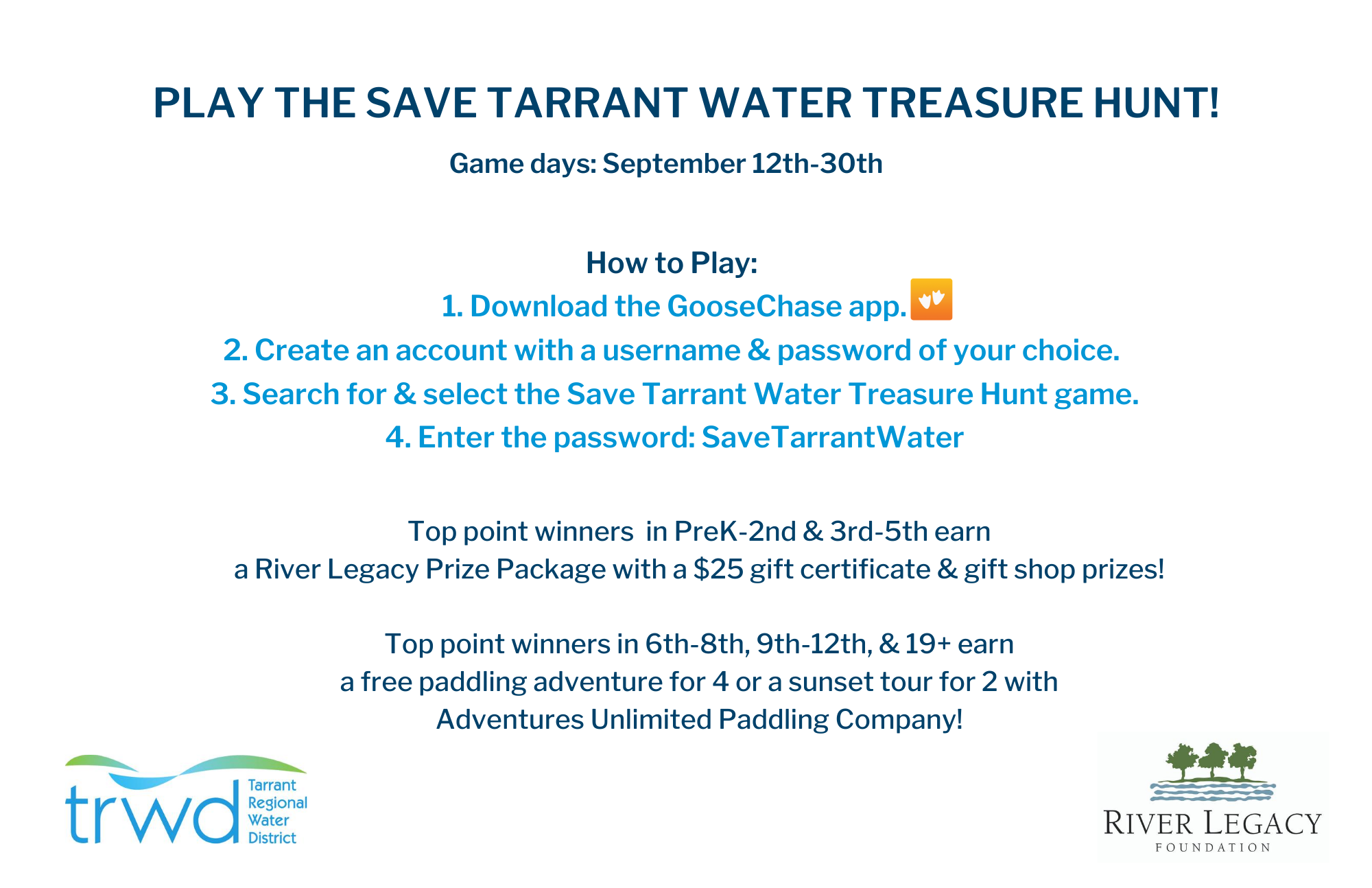 PLAY THE SAVE TARRANT WATER TREASURE HUNT!

Game days: September 12th-30th

How to Play:
1. Download the GooseChase app.
2. Create an account with a username & password of your choice.
3. Search for & select the Save Tarrant Water Treasure Hunt game.
4. Enter the password: SaveTarrantWater

Top point winners in PreK-2nd & 3rd-5th earn a River Legacy Prize Package with a \$25 gift certificate & gift shop prizes!

Top point winners in 6th-8th, 9th-12th, & 19+ earn a free paddling adventure for 4 or a sunset tour for 2 with Adventures Unlimited Paddling Company!

trwd Tarrant Regional Water District

RIVER LEGACY FOUNDATION